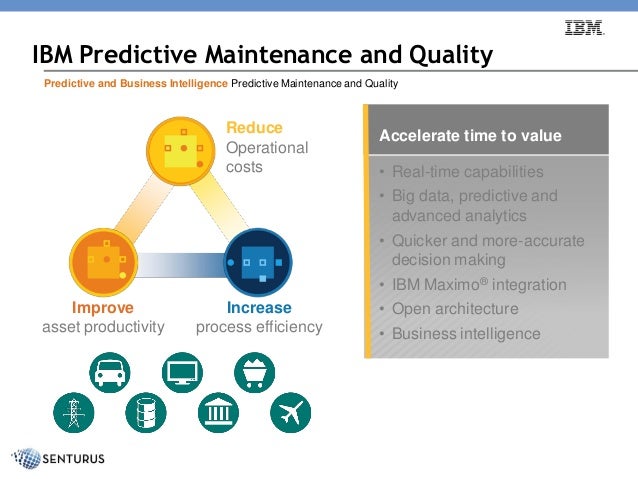 IBM

IBM Predictive Maintenance and Quality

Predictive and Business Intelligence Predictive Maintenance and Quality

Reduce
Operational costs

Improve
asset productivity

Increase
process efficiency

Accelerate time to value

• Real-time capabilities
• Big data, predictive and advanced analytics
• Quicker and more-accurate decision making
• IBM Maximo® integration
• Open architecture
• Business intelligence

SENTURUS